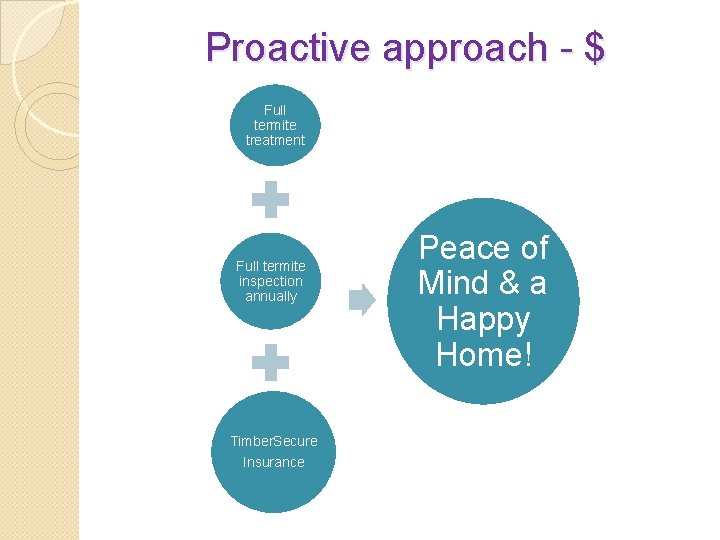 Proactive approach - $

Full termite treatment

Full termite inspection annually

TimberSecure Insurance

Peace of Mind & a Happy Home!